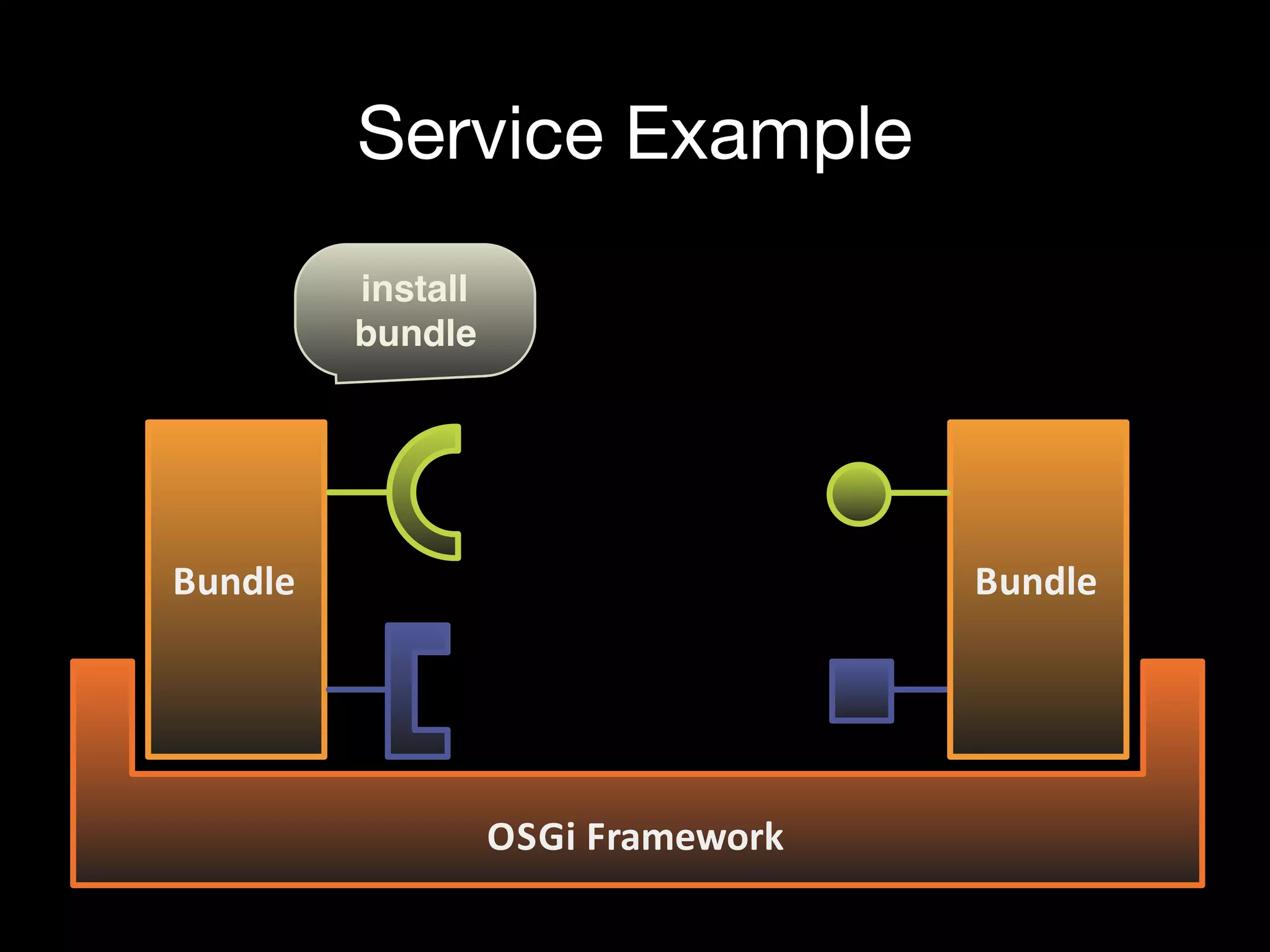 Service Example

install bundle

Bundle

Bundle

OSGi Framework